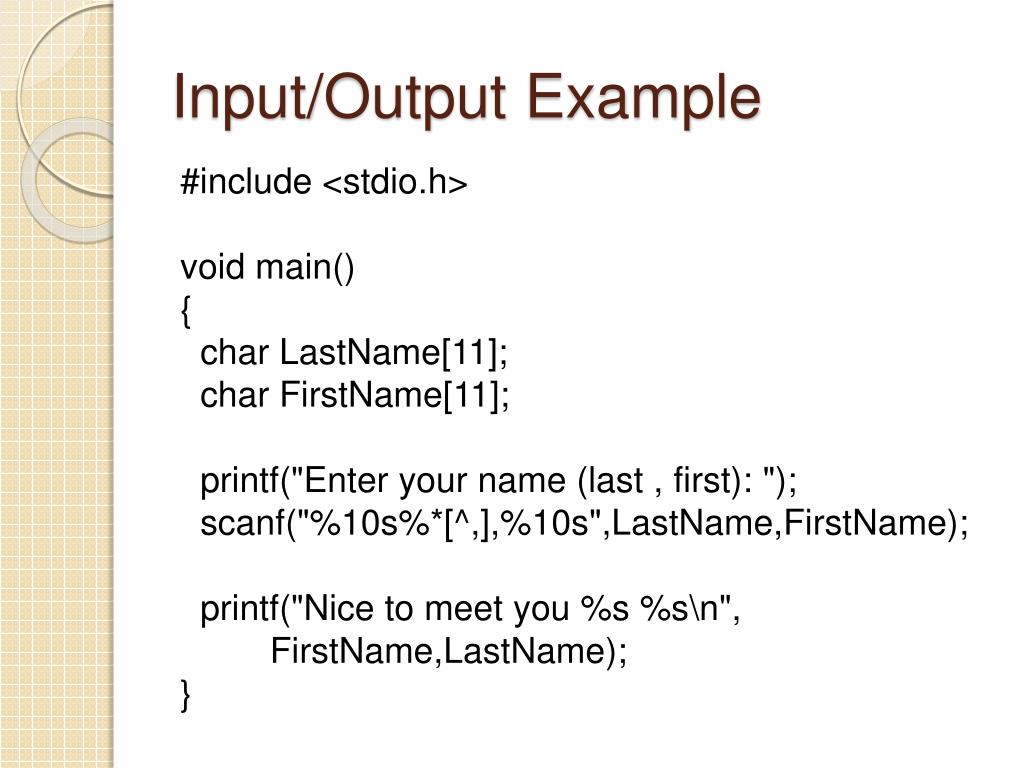 Input/Output Example

#include <stdio.h>

void main()
{
  char LastName[11];
  char FirstName[11];

  printf("Enter your name (last , first): ");
  scanf("%10s%*[^,],%10s",LastName,FirstName);

  printf("Nice to meet you %s %s\n",
        FirstName,LastName);
}